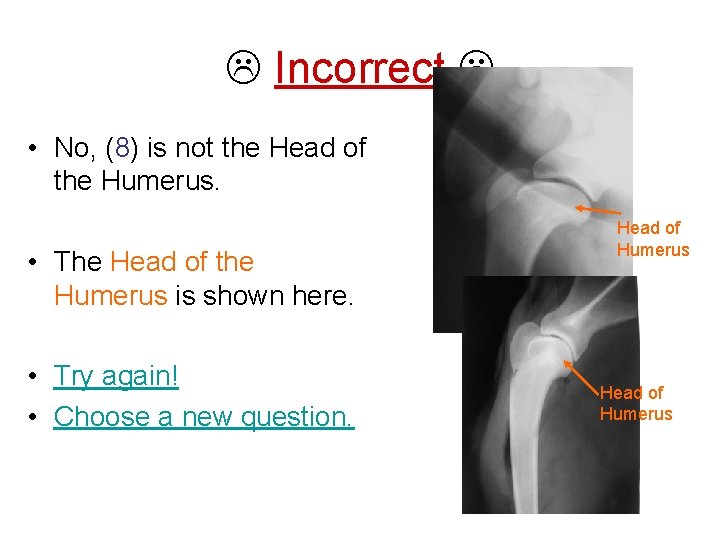 ☹ Incorrect ☹

• No, (8) is not the Head of the Humerus.

• The Head of the Humerus is shown here.

• Try again!
• Choose a new question.

Head of Humerus

Head of Humerus